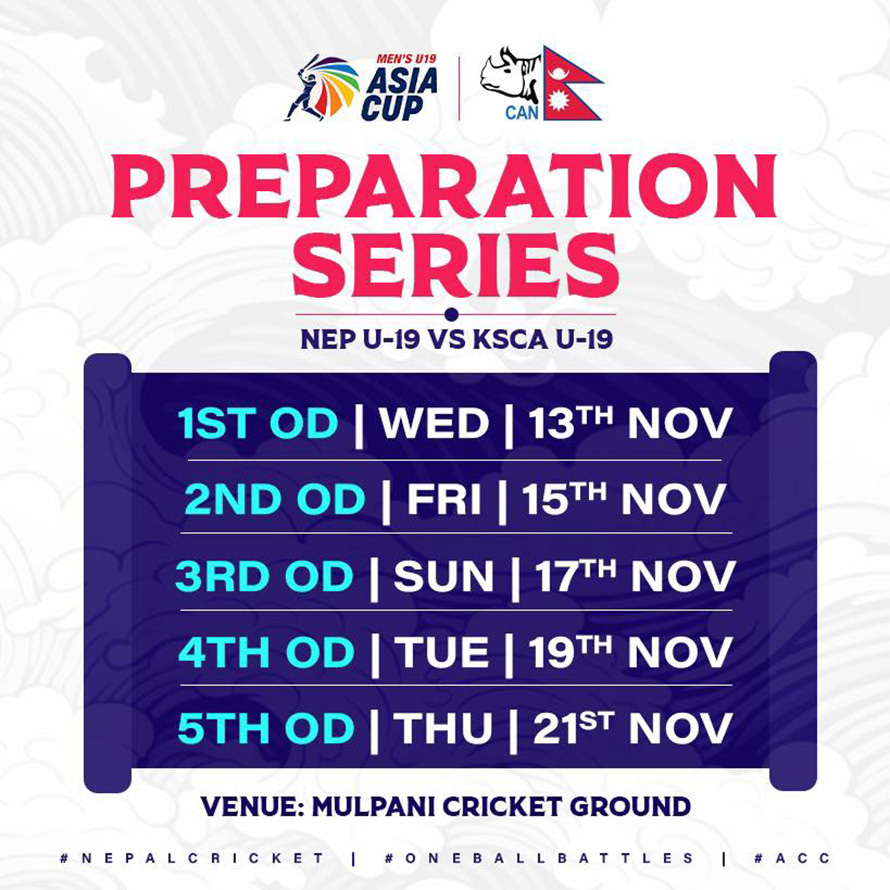 MEN'S U19 ASIA CUP

CAN

PREPARATION SERIES

NEP U-19 VS KSCA U-19

1ST OD | WED | 13TH NOV

2ND OD | FRI | 15TH NOV

3RD OD | SUN | 17TH NOV

4TH OD | TUE | 19TH NOV

5TH OD | THU | 21ST NOV

VENUE: MULPANI CRICKET GROUND

#NEPALCRICKET | #ONEBALLBATTLES | #ACC